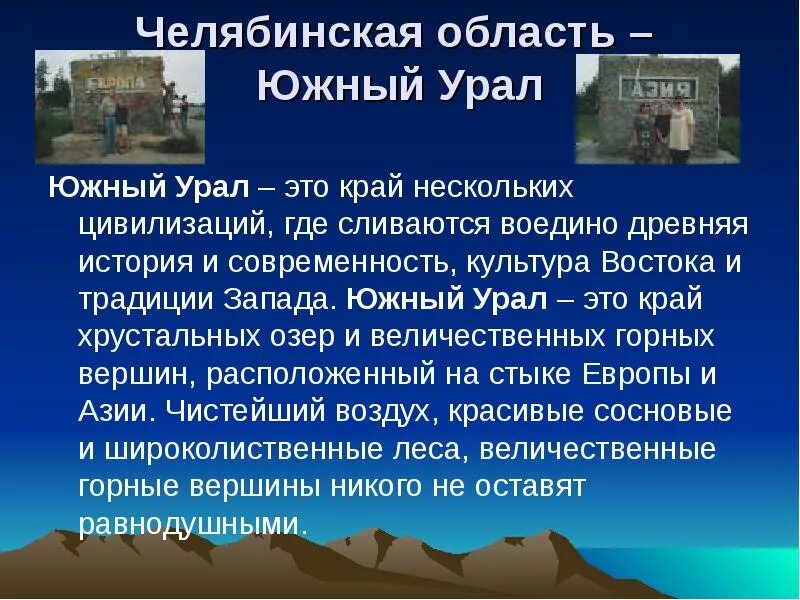 Челябинская область – Южный Урал

ЕВРОПА

АЗИЯ

Южный Урал – это край нескольких цивилизаций, где сливаются воедино древняя история и современность, культура Востока и традиции Запада. Южный Урал – это край хрустальных озер и величественных горных вершин, расположенный на стыке Европы и Азии. Чистейший воздух, красивые сосновые и широколиственные леса, величественные горные вершины никого не оставят равнодушными.